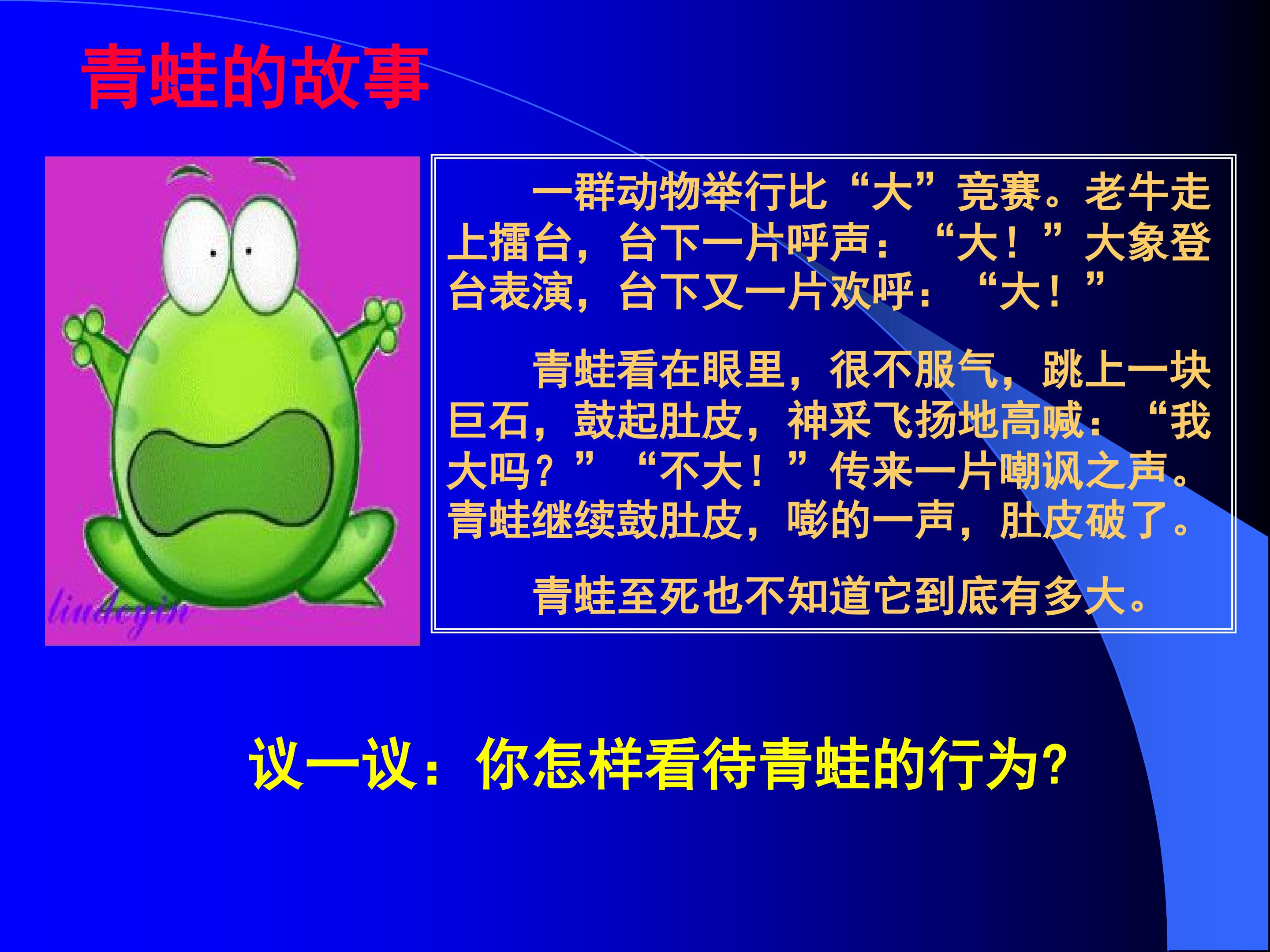 青蛙的故事

一群动物举行比“大”竞赛。老牛走上擂台，台下一片呼声：“大！”大象登台表演，台下又一片欢呼：“大！”

青蛙看在眼里，很不服气，跳上一块巨石，鼓起肚皮，神采飞扬地高喊：“我大吗？”“不大！”传来一片嘲讽之声。青蛙继续鼓肚皮，嘭的一声，肚皮破了。

青蛙至死也不知道它到底有多大。

议一议：你怎样看待青蛙的行为?

liudeyin